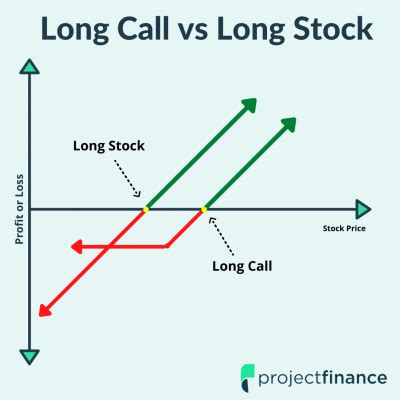 Long Call vs Long Stock

Long Stock

Profit or Loss

Stock Price

Long Call

projectfinance